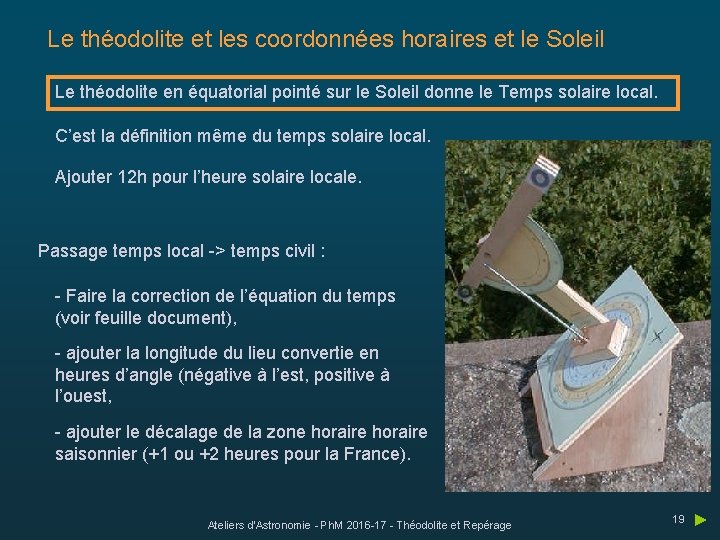 Le théodolite et les coordonnées horaires et le Soleil

Le théodolite en équatorial pointé sur le Soleil donne le Temps solaire local.

C'est la définition même du temps solaire local.

Ajouter 12h pour l'heure solaire locale.

Passage temps local -> temps civil :

- Faire la correction de l'équation du temps (voir feuille document),

- ajouter la longitude du lieu convertie en heures d'angle (négative à l'est, positive à l'ouest,

- ajouter le décalage de la zone horaire horaire saisonnier (+1 ou +2 heures pour la France).

Ateliers d'Astronomie - PhM 2016-17 - Théodolite et Repérage

19